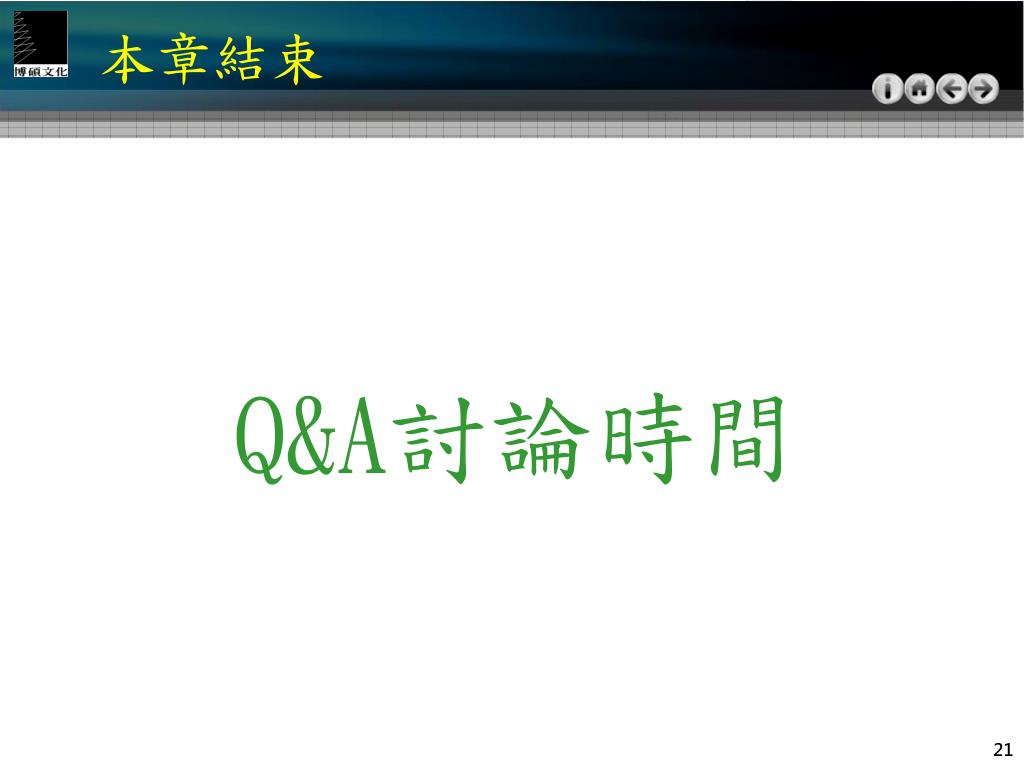 博碩文化

本章結束

Q&A討論時間

21